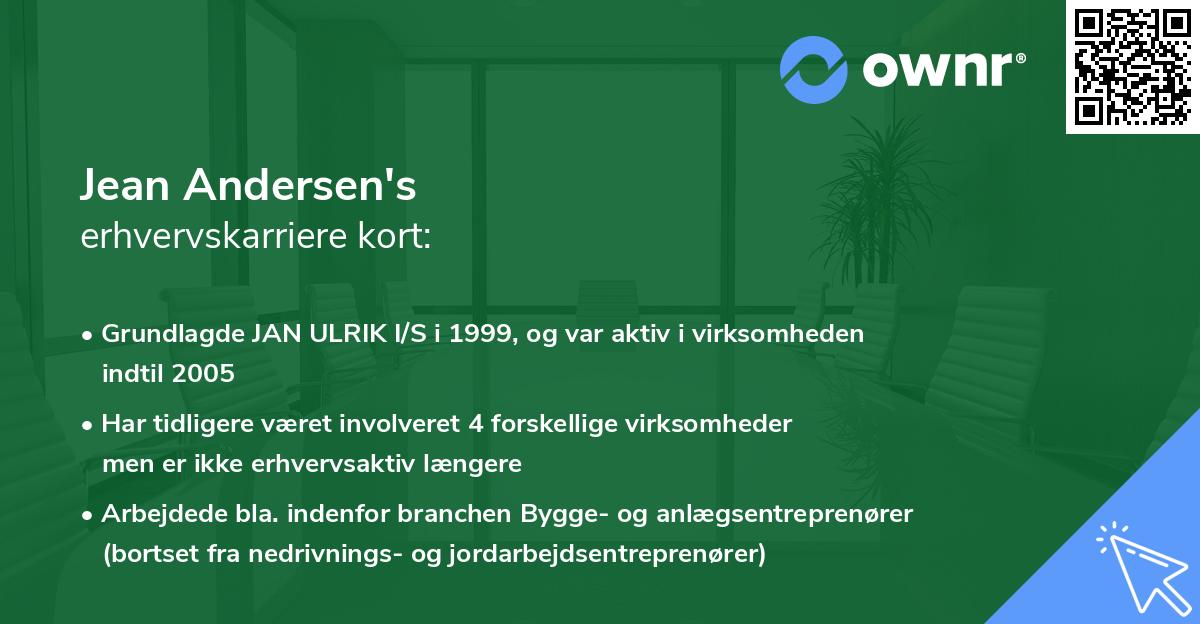 ownr®

Jean Andersen's
erhvervskarriere kort:

• Grundlagde JAN ULRIK I/S i 1999, og var aktiv i virksomheden indtil 2005

• Har tidligere været involveret 4 forskellige virksomheder men er ikke erhvervsaktiv længere

• Arbejdede bla. indenfor branchen Bygge- og anlægsentreprenører (bortset fra nedrivnings- og jordarbejdsentreprenører)